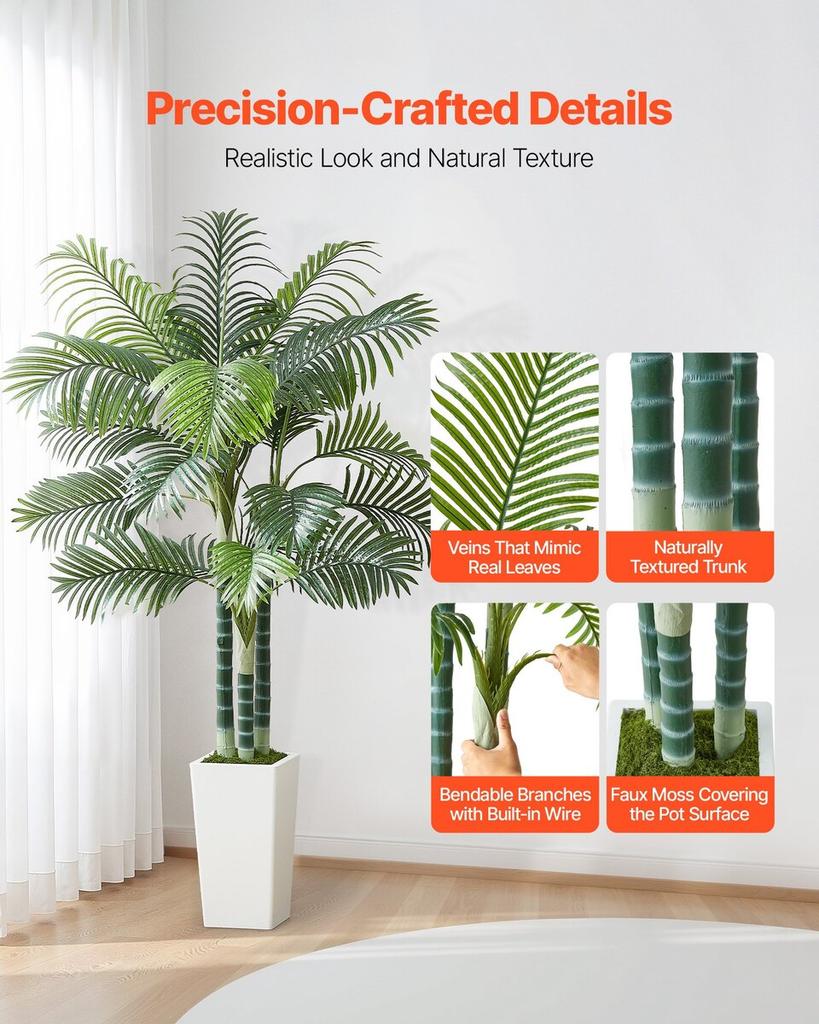 Precision-Crafted Details

Realistic Look and Natural Texture

Veins That Mimic Real Leaves

Naturally Textured Trunk

Bendable Branches with Built-in Wire

Faux Moss Covering the Pot Surface